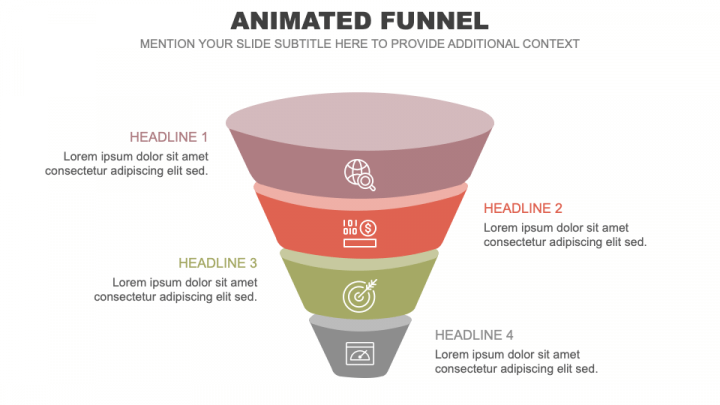 ANIMATED FUNNEL
MENTION YOUR SLIDE SUBTITLE HERE TO PROVIDE ADDITIONAL CONTEXT

HEADLINE 1
Lorem ipsum dolor sit amet consectetur adipiscing elit sed.

HEADLINE 2
Lorem ipsum dolor sit amet consectetur adipiscing elit sed.

HEADLINE 3
Lorem ipsum dolor sit amet consectetur adipiscing elit sed.

HEADLINE 4
Lorem ipsum dolor sit amet consectetur adipiscing elit sed.